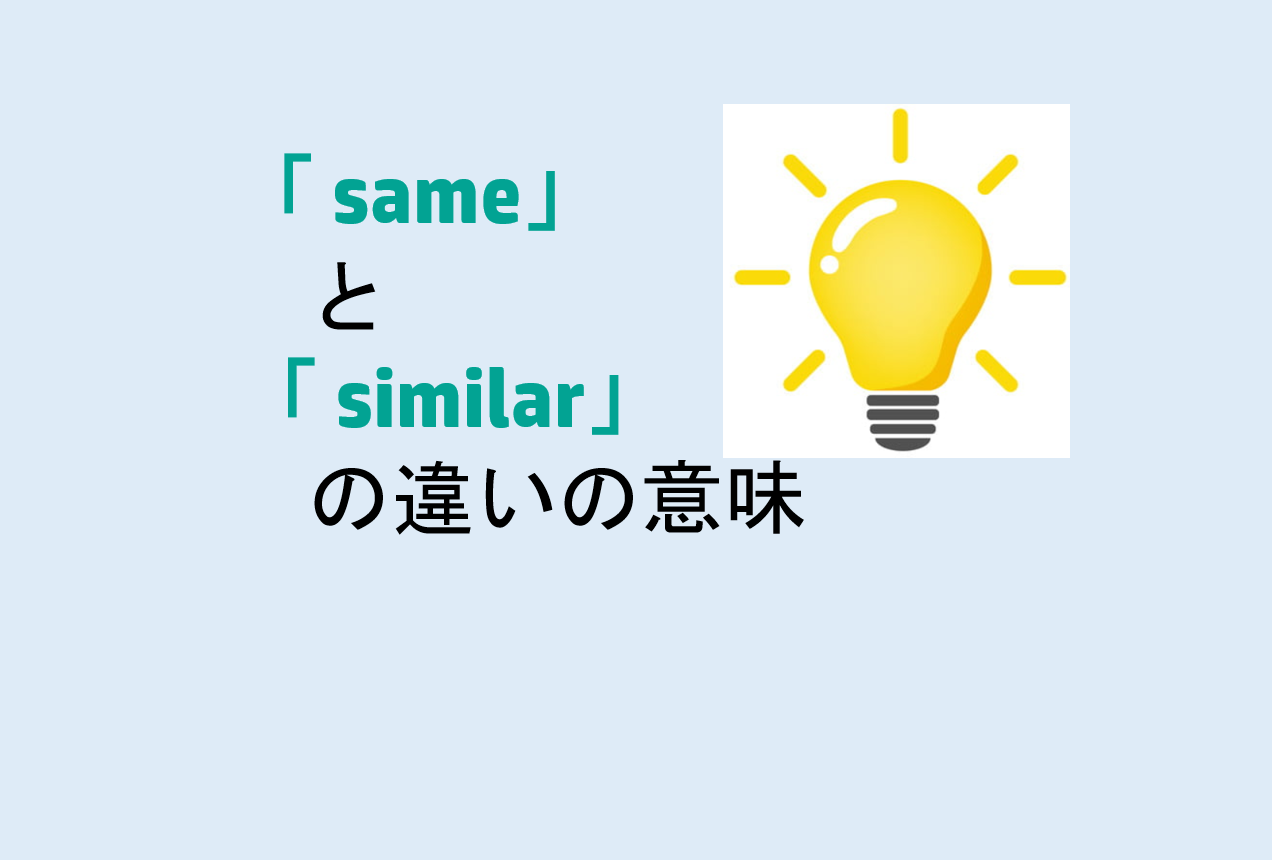 「 same」
と
「 similar」
の違いの意味